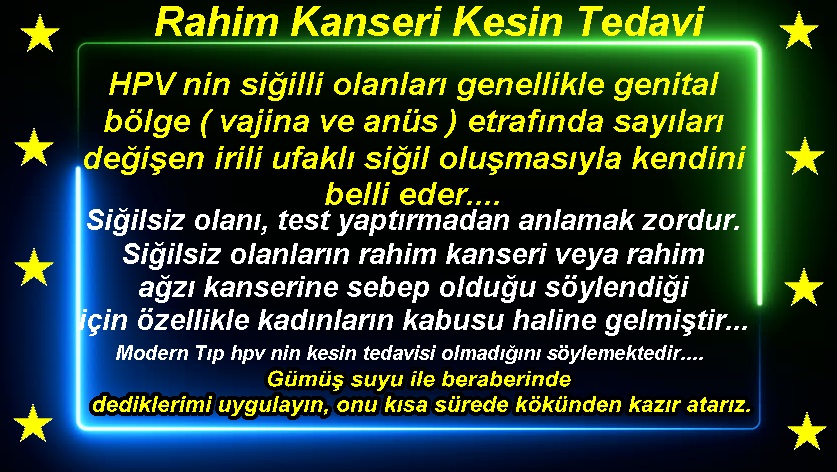 Rahim Kanseri Kesin Tedavi

HPV nin siğilli olanları genellikle genital bölge ( vajina ve anüs ) etrafında sayıları değişen irili ufaklı siğil oluşmasıyla kendini belli eder....

Siğilsiz olanı, test yaptırmadan anlamak zordur. Siğilsiz olanların rahim kanseri veya rahim ağzı kanserine sebep olduğu söylendiği için özellikle kadınların kabusu haline gelmiştir...

Modern Tıp hpv nin kesin tedavisi olmadığını söylemektedir....

Gümüş suyu ile beraberinde dediklerimi uygulayın, onu kısa sürede kökünden kazır atarız.